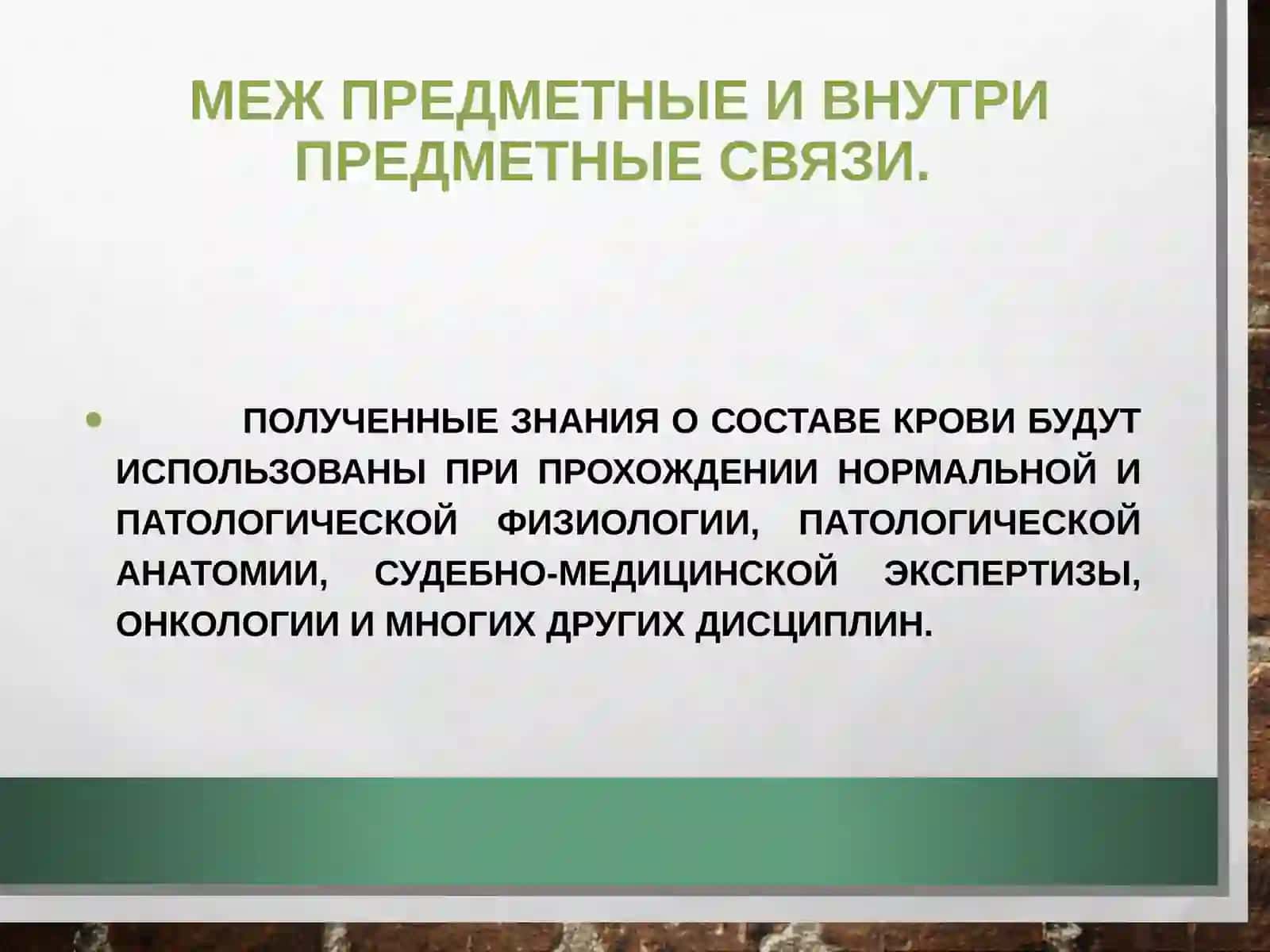 МЕЖ ПРЕДМЕТНЫЕ И ВНУТРИ ПРЕДМЕТНЫЕ СВЯЗИ.

• ПОЛУЧЕННЫЕ ЗНАНИЯ О СОСТАВЕ КРОВИ БУДУТ ИСПОЛЬЗОВАНЫ ПРИ ПРОХОЖДЕНИИ НОРМАЛЬНОЙ И ПАТОЛОГИЧЕСКОЙ ФИЗИОЛОГИИ, ПАТОЛОГИЧЕСКОЙ АНАТОМИИ, СУДЕБНО-МЕДИЦИНСКОЙ ЭКСПЕРТИЗЫ, ОНКОЛОГИИ И МНОГИХ ДРУГИХ ДИСЦИПЛИН.